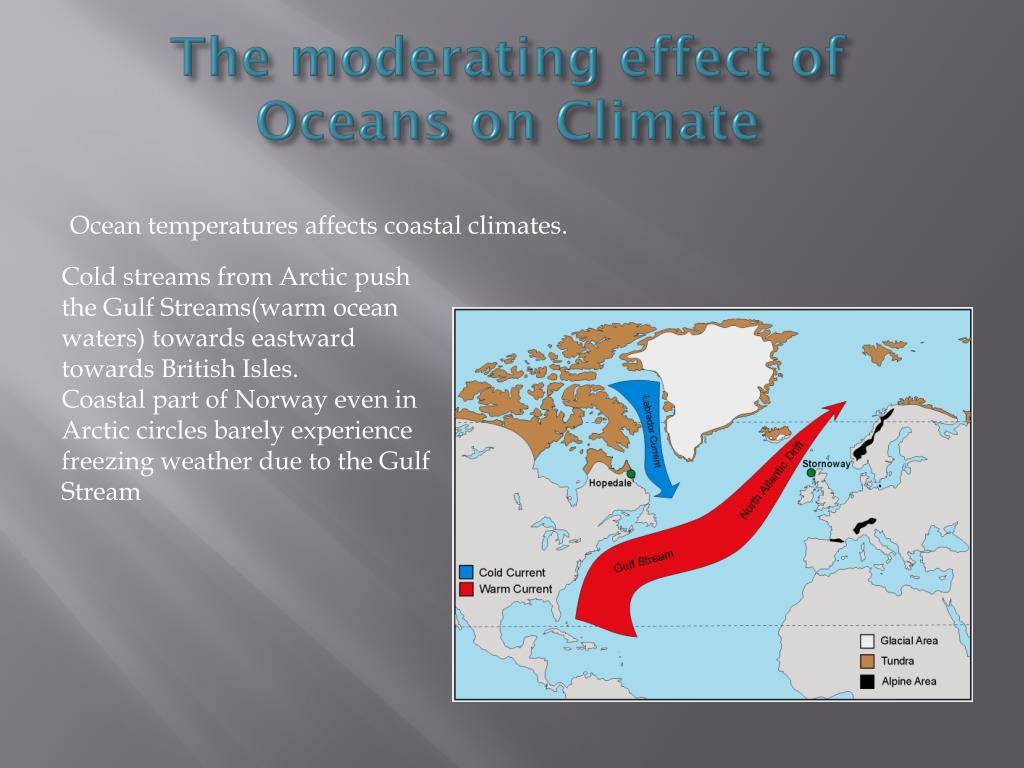 The moderating effect of Oceans on Climate

Ocean temperatures affects coastal climates.

Cold streams from Arctic push the Gulf Streams(warm ocean waters) towards eastward towards British Isles.
Coastal part of Norway even in Arctic circles barely experience freezing weather due to the Gulf Stream

Labrador Current
Hopedale
Stornoway
North Atlantic Drift
Gulf Stream
Cold Current
Warm Current
Glacial Area
Tundra
Alpine Area